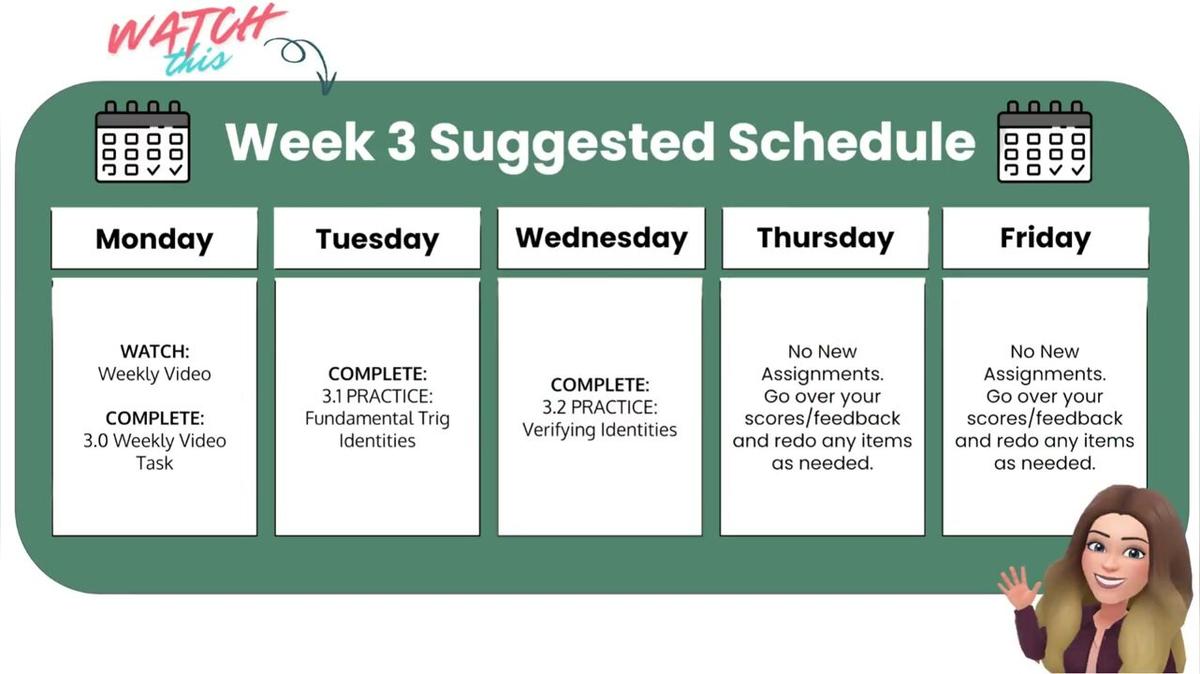 WATCH this

Week 3 Suggested Schedule

| Monday | Tuesday | Wednesday | Thursday | Friday |
|---|---|---|---|---|
| WATCH: Weekly Video COMPLETE: 3.0 Weekly Video Task | COMPLETE: 3.1 PRACTICE: Fundamental Trig Identities | COMPLETE: 3.2 PRACTICE: Verifying Identities | No New Assignments. Go over your scores/feedback and redo any items as needed. | No New Assignments. Go over your scores/feedback and redo any items as needed. |